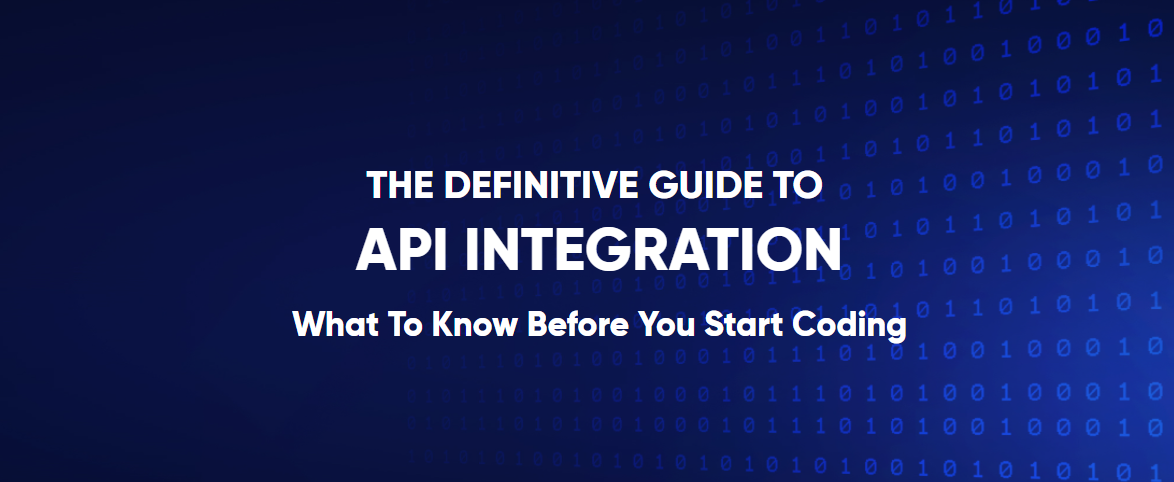 THE DEFINITIVE GUIDE TO
API INTEGRATION
What To Know Before You Start Coding